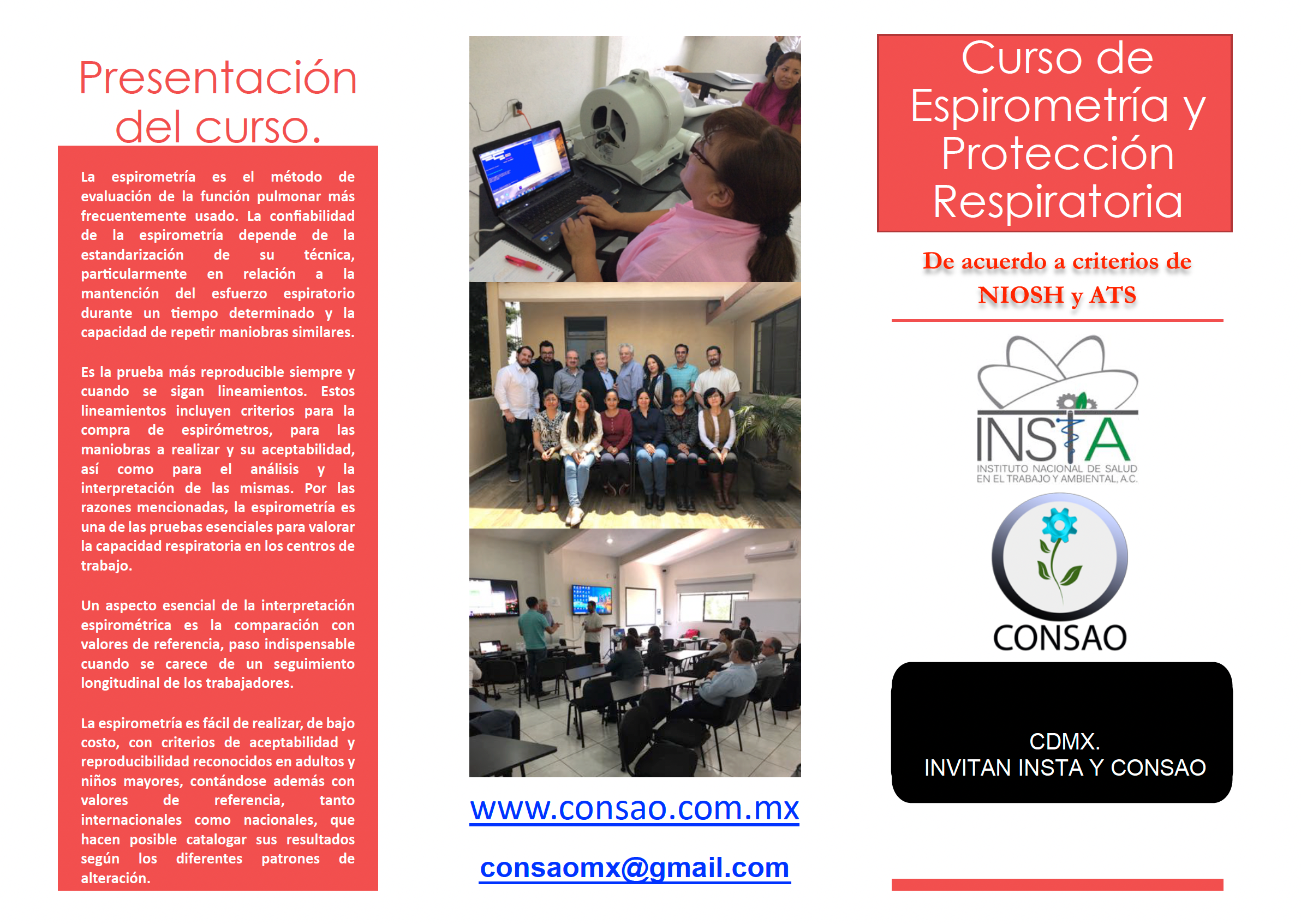 Presentación del curso.

La espirometría es el método de evaluación de la función pulmonar más frecuentemente usado. La confiabilidad de la espirometría depende de la estandarización de su técnica, particularmente en relación a la mantención del esfuerzo espiratorio durante un tiempo determinado y la capacidad de repetir maniobras similares.

Es la prueba más reproducible siempre y cuando se sigan lineamientos. Estos lineamientos incluyen criterios para la compra de espirómetros, para las maniobras a realizar y su aceptabilidad, así como para el análisis y la interpretación de las mismas. Por las razones mencionadas, la espirometría es una de las pruebas esenciales para valorar la capacidad respiratoria en los centros de trabajo.

Un aspecto esencial de la interpretación espirométrica es la comparación con valores de referencia, paso indispensable cuando se carece de un seguimiento longitudinal de los trabajadores.

La espirometría es fácil de realizar, de bajo costo, con criterios de aceptabilidad y reproducibilidad reconocidos en adultos y niños mayores, contándose además con valores de referencia, tanto internacionales como nacionales, que hacen posible catalogar sus resultados según los diferentes patrones de alteración.

www.consao.com.mx

consaomx@gmail.com

Curso de Espirometría y Protección Respiratoria

De acuerdo a criterios de NIOSH y ATS

INSTA
INSTITUTO NACIONAL DE SALUD EN EL TRABAJO Y AMBIENTAL, A.C.

CONSAO

CDMX.
INVITAN INSTA Y CONSAO